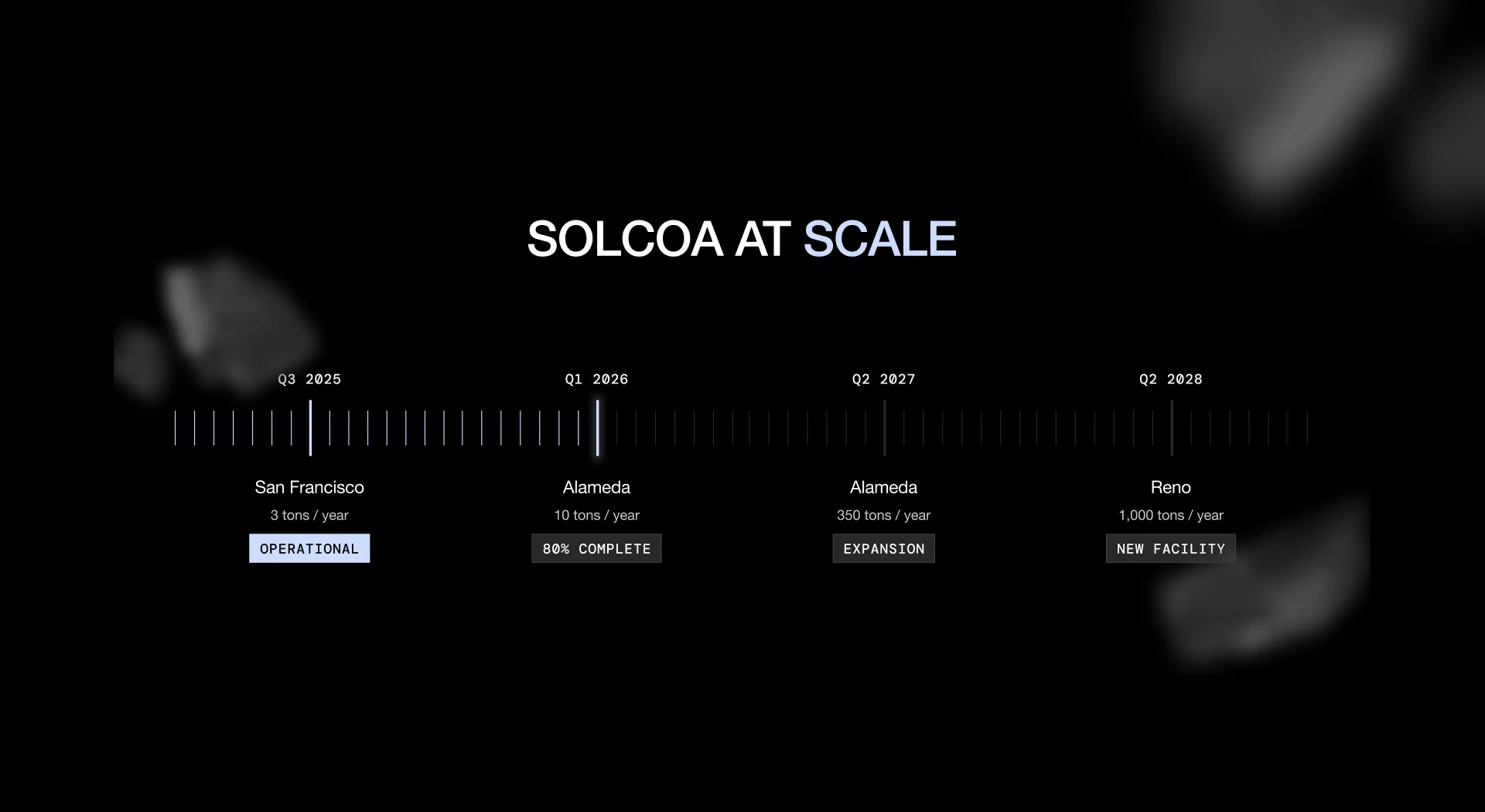 SOLCOA AT SCALE

Q3 2025

San Francisco

3 tons / year

OPERATIONAL

Q1 2026

Alameda

10 tons / year

80% COMPLETE

Q2 2027

Alameda

350 tons / year

EXPANSION

Q2 2028

Reno

1,000 tons / year

NEW FACILITY